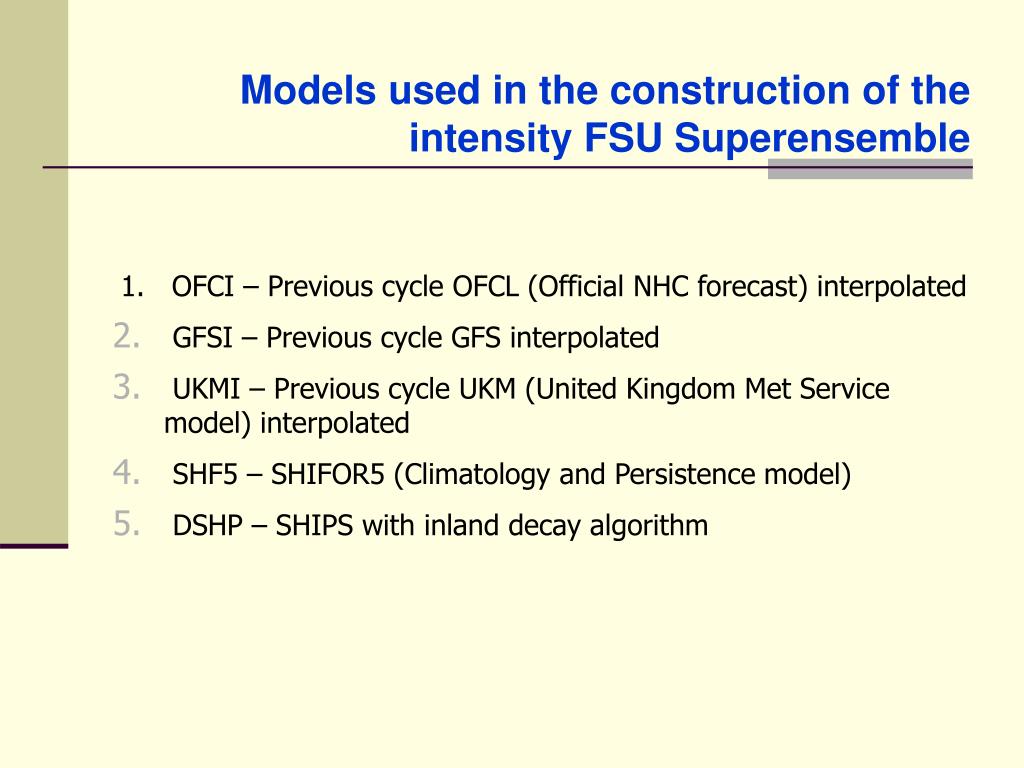 Models used in the construction of the intensity FSU Superensemble

1. OFCI – Previous cycle OFCL (Official NHC forecast) interpolated
2. GFSI – Previous cycle GFS interpolated
3. UKMI – Previous cycle UKM (United Kingdom Met Service model) interpolated
4. SHF5 – SHIFOR5 (Climatology and Persistence model)
5. DSHP – SHIPS with inland decay algorithm